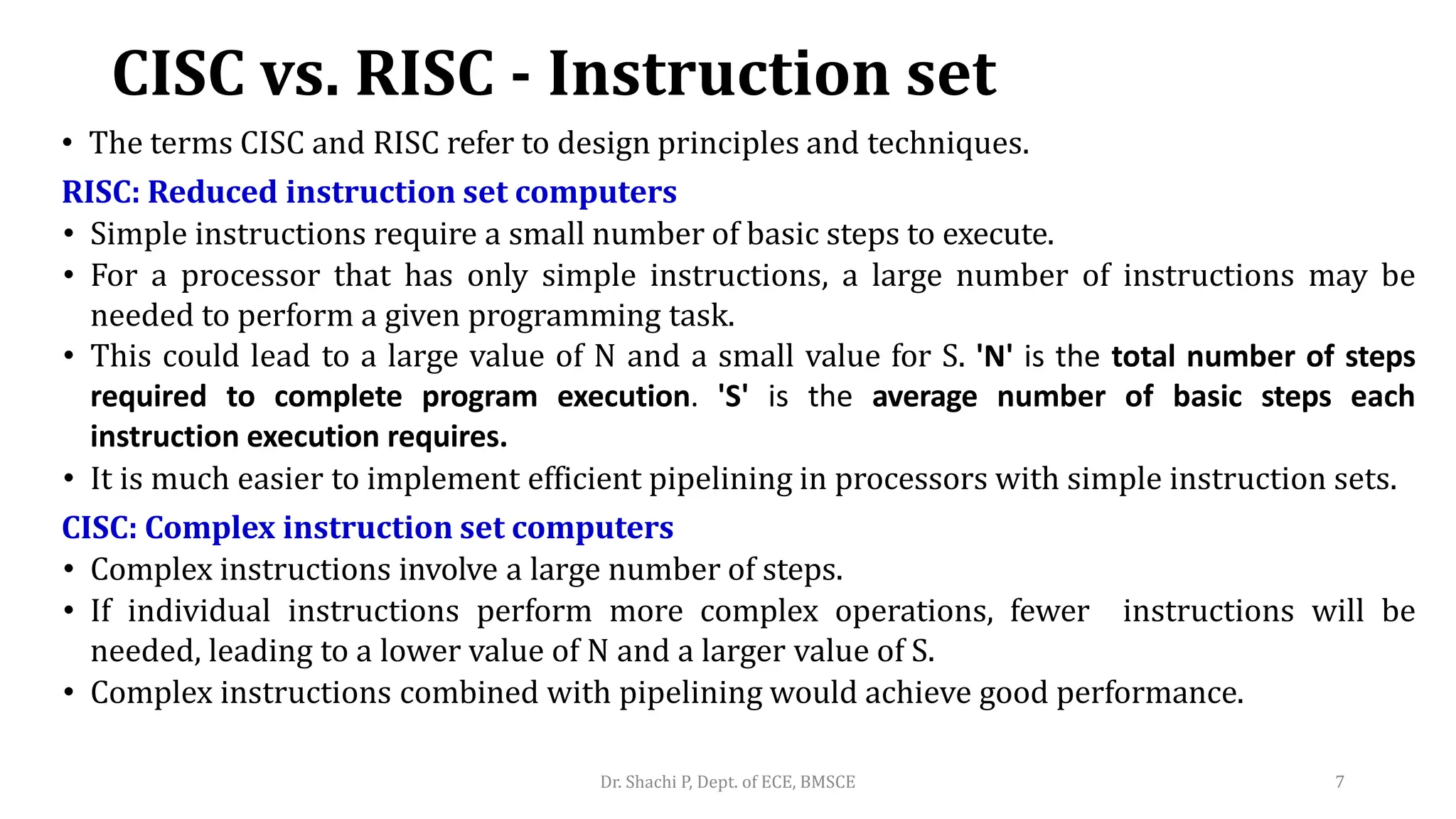 CISC vs. RISC - Instruction set

• The terms CISC and RISC refer to design principles and techniques.

RISC: Reduced instruction set computers

• Simple instructions require a small number of basic steps to execute.
• For a processor that has only simple instructions, a large number of instructions may be needed to perform a given programming task.
• This could lead to a large value of N and a small value for S. 'N' is the total number of steps required to complete program execution. 'S' is the average number of basic steps each instruction execution requires.
• It is much easier to implement efficient pipelining in processors with simple instruction sets.

CISC: Complex instruction set computers

• Complex instructions involve a large number of steps.
• If individual instructions perform more complex operations, fewer instructions will be needed, leading to a lower value of N and a larger value of S.
• Complex instructions combined with pipelining would achieve good performance.

Dr. Shachi P, Dept. of ECE, BMSCE

7